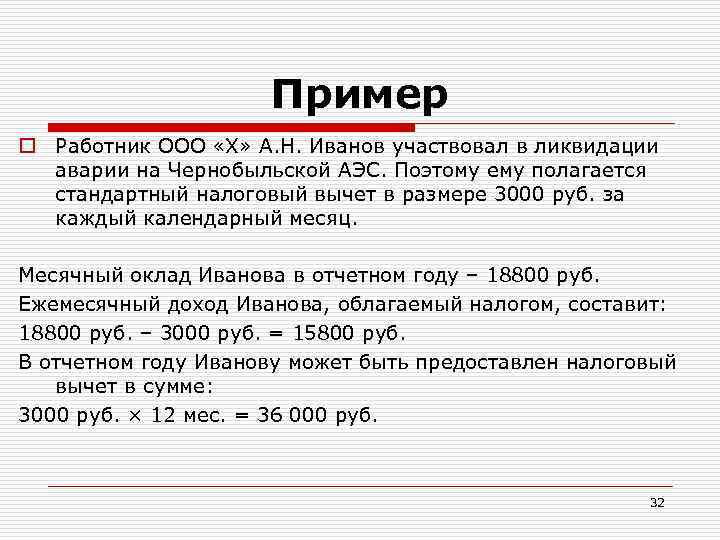 Пример

Работник ООО «Х» А.Н. Иванов участвовал в ликвидации аварии на Чернобыльской АЭС. Поэтому ему полагается стандартный налоговый вычет в размере 3000 руб. за каждый календарный месяц.

Месячный оклад Иванова в отчетном году – 18800 руб.

Ежемесячный доход Иванова, облагаемый налогом, составит:

18800 руб. – 3000 руб. = 15800 руб.

В отчетном году Иванову может быть предоставлен налоговый вычет в сумме:

3000 руб. × 12 мес. = 36 000 руб.

32